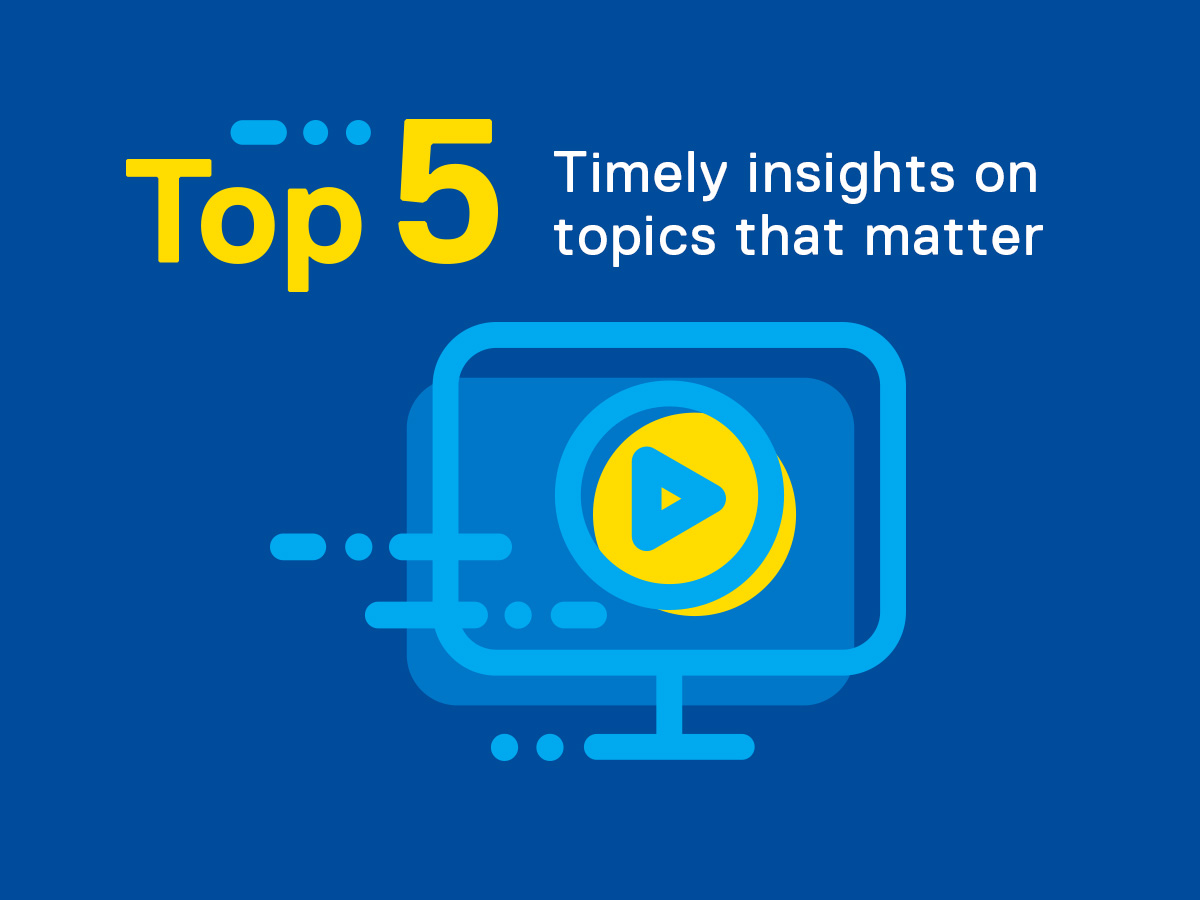 Top 5

Timely insights on topics that matter